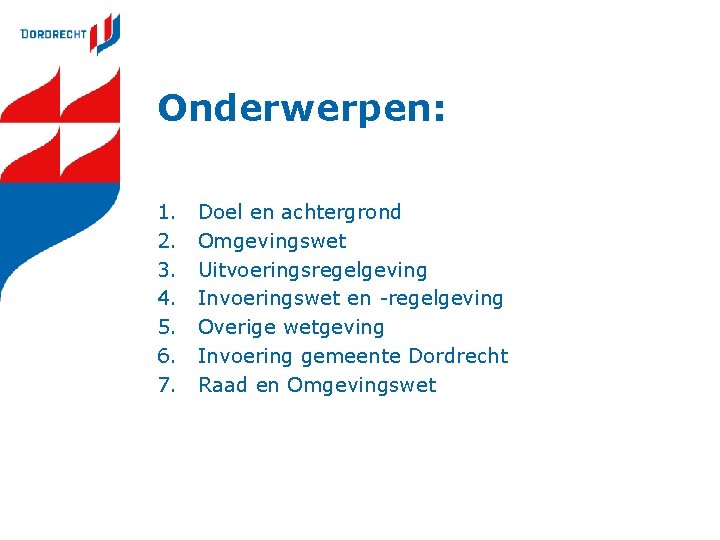 DORDRECHT

Onderwerpen:

1. Doel en achtergrond
2. Omgevingswet
3. Uitvoeringsregelgeving
4. Invoeringswet en -regelgeving
5. Overige wetgeving
6. Invoering gemeente Dordrecht
7. Raad en Omgevingswet